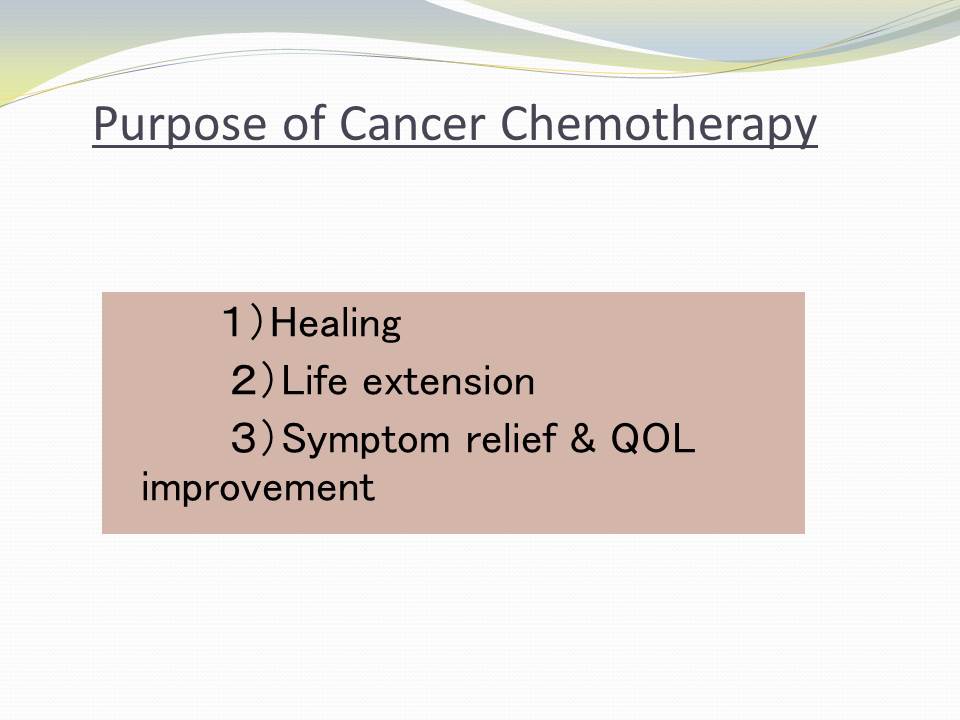 Purpose of Cancer Chemotherapy

1)Healing
2)Life extension
3)Symptom relief & QOL improvement